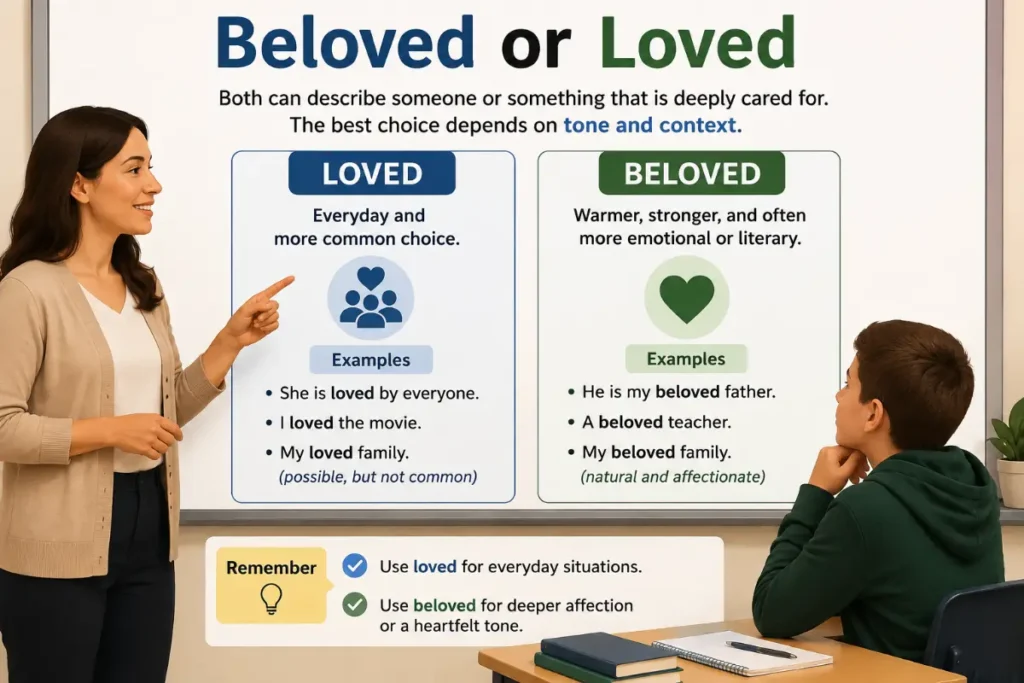 Beloved or Loved

Both can describe someone or something that is deeply cared for. The best choice depends on tone and context.

LOVED

Everyday and more common choice.

Examples

• She is loved by everyone.
• I loved the movie.
• My loved family.
(possible, but not common)

BELOVED

Warmer, stronger, and often more emotional or literary.

Examples

• He is my beloved father.
• A beloved teacher.
• My beloved family.
(natural and affectionate)

Remember

Use loved for everyday situations.

Use beloved for deeper affection or a heartfelt tone.